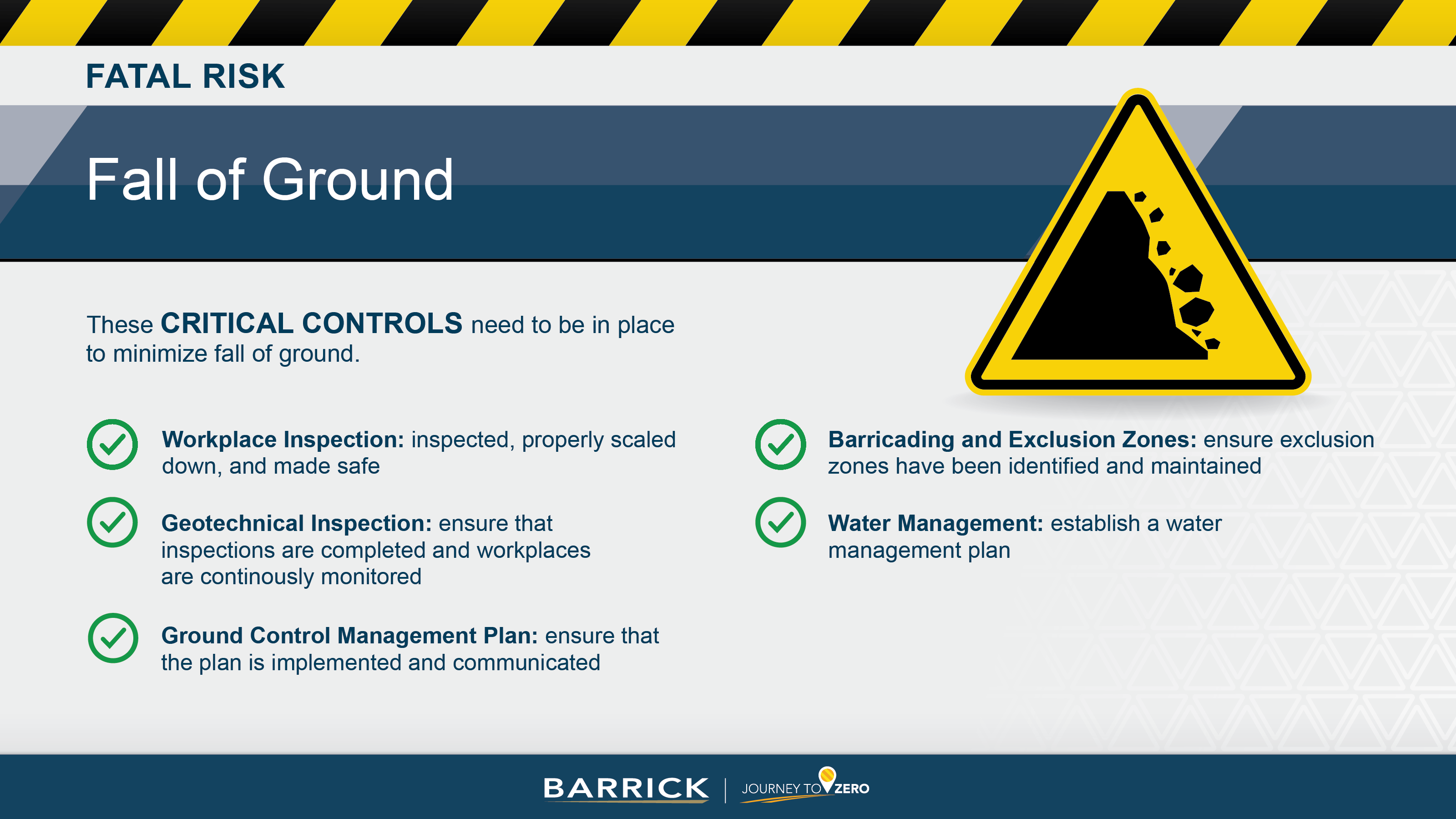 FATAL RISK

Fall of Ground

These CRITICAL CONTROLS need to be in place to minimize fall of ground.

Workplace Inspection: inspected, properly scaled down, and made safe

Geotechnical Inspection: ensure that inspections are completed and workplaces are continously monitored

Ground Control Management Plan: ensure that the plan is implemented and communicated

Barricading and Exclusion Zones: ensure exclusion zones have been identified and maintained

Water Management: establish a water management plan

BARRICK | JOURNEY TO ZERO